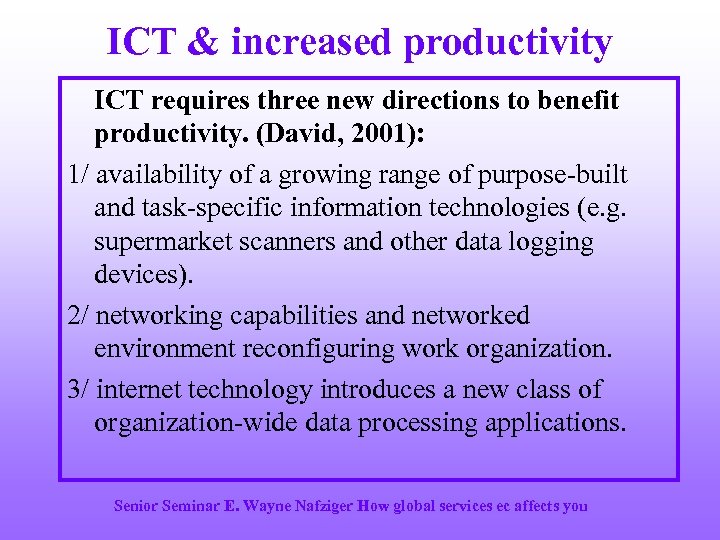 ICT & increased productivity

ICT requires three new directions to benefit productivity. (David, 2001):

1/ availability of a growing range of purpose-built and task-specific information technologies (e.g. supermarket scanners and other data logging devices).

2/ networking capabilities and networked environment reconfiguring work organization.

3/ internet technology introduces a new class of organization-wide data processing applications.

Senior Seminar E. Wayne Nafziger How global services ec affects you